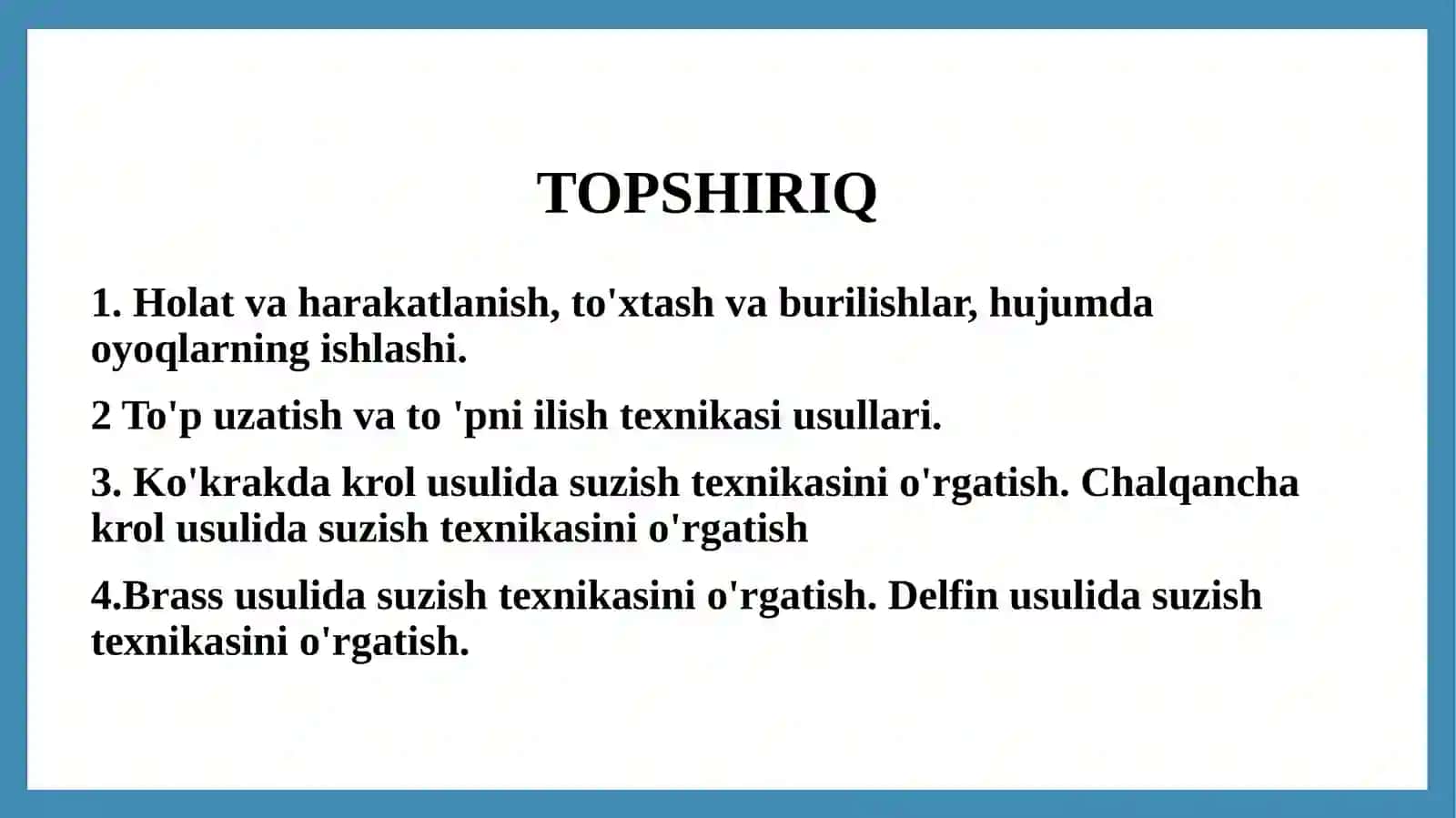 TOPSHIRIQ

1. Holat va harakatlanish, to'xtash va burilishlar, hujumda oyoqlarning ishlashi.

2 To'p uzatish va to 'pni ilish texnikasi usullari.

3. Ko'krakda krol usulida suzish texnikasini o'rgatish. Chalqancha krol usulida suzish texnikasini o'rgatish

4.Brass usulida suzish texnikasini o'rgatish. Delfin usulida suzish texnikasini o'rgatish.